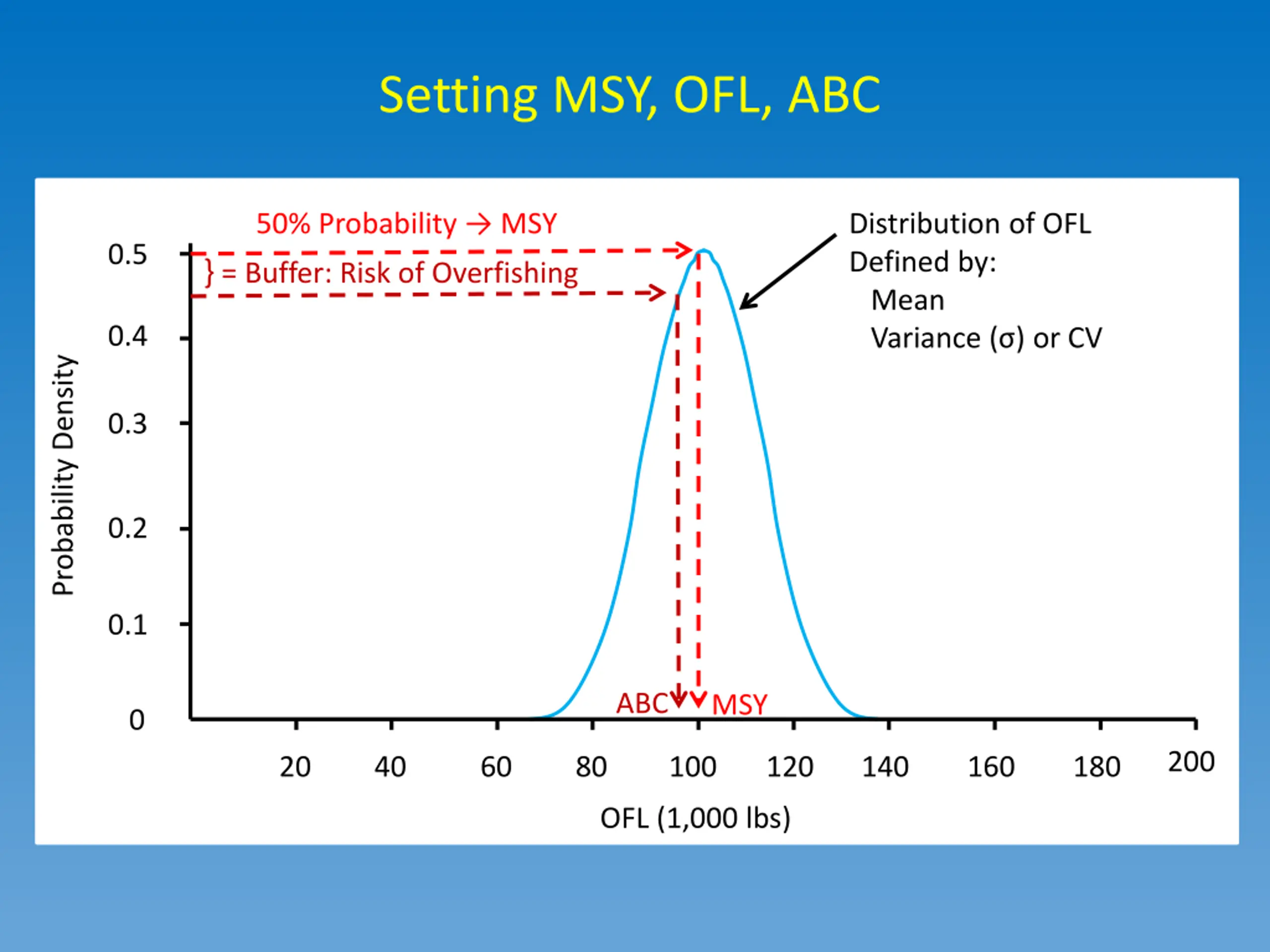 Setting MSY, OFL, ABC

50% Probability → MSY

} = Buffer: Risk of Overfishing

Distribution of OFL
Defined by:
Mean
Variance (σ) or CV

Probability Density

0.5
0.4
0.3
0.2
0.1
0

ABC
MSY

20
40
60
80
100
120
140
160
180
200

OFL (1,000 lbs)